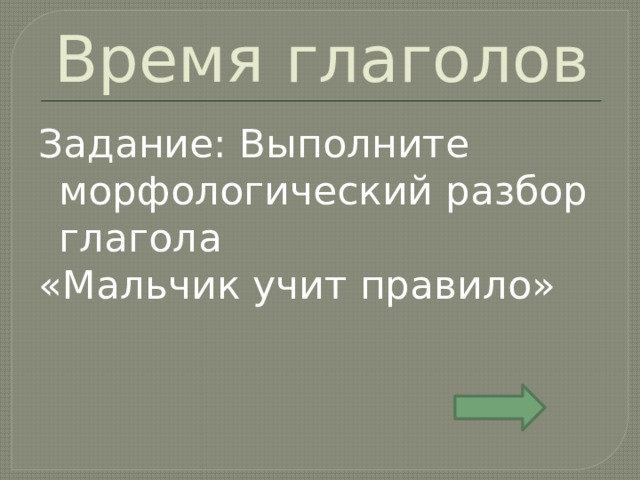 Время глаголов

Задание: Выполните морфологический разбор глагола

«Мальчик учит правило»